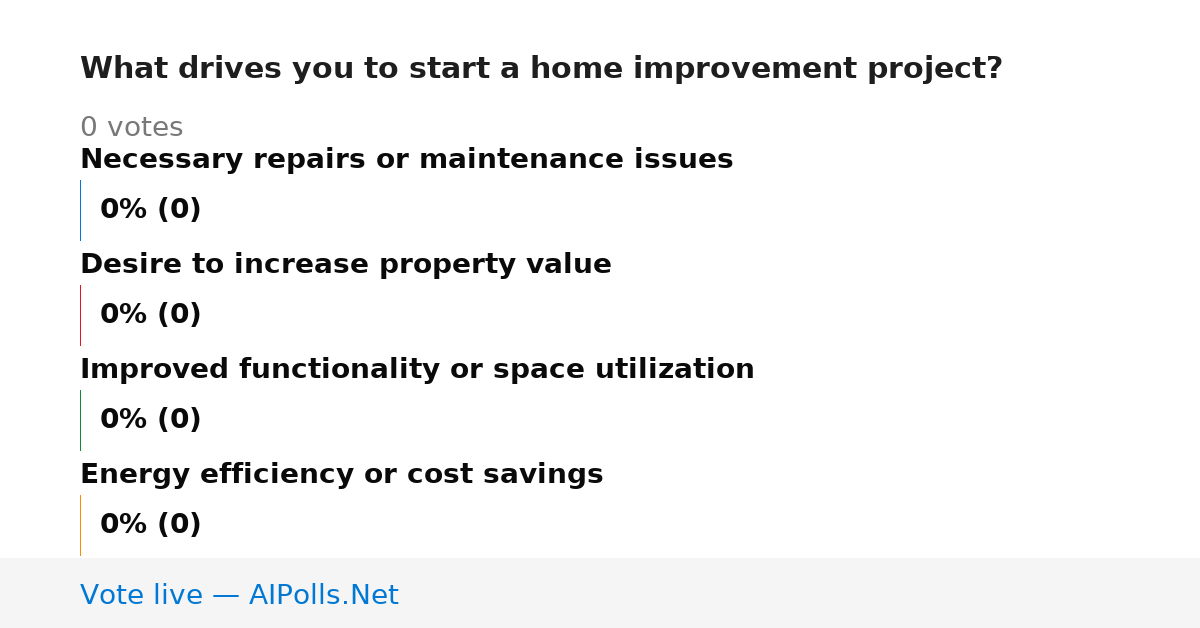 What drives you to start a home improvement project?

0 votes

Necessary repairs or maintenance issues

0% (0)

Desire to increase property value

0% (0)

Improved functionality or space utilization

0% (0)

Energy efficiency or cost savings

0% (0)

Vote live — AIPolls.Net